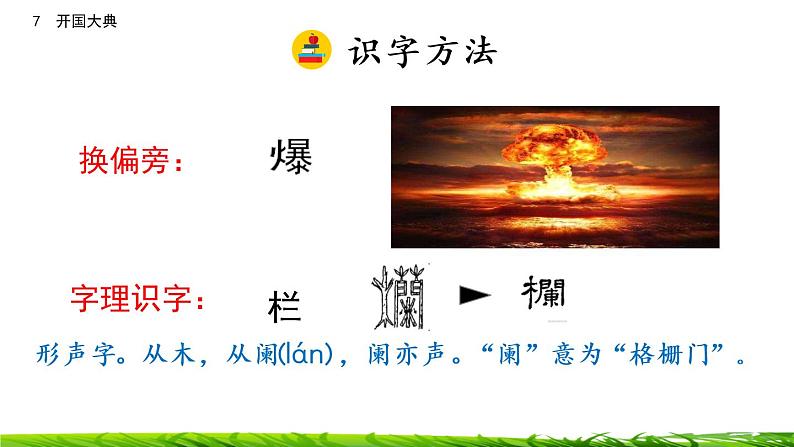 7 开国大典

识字方法

换偏旁： 爆

字理识字： 栏 欄

形声字。从木，从阑(lán)，阑亦声。“阑”意为“格栅门”。